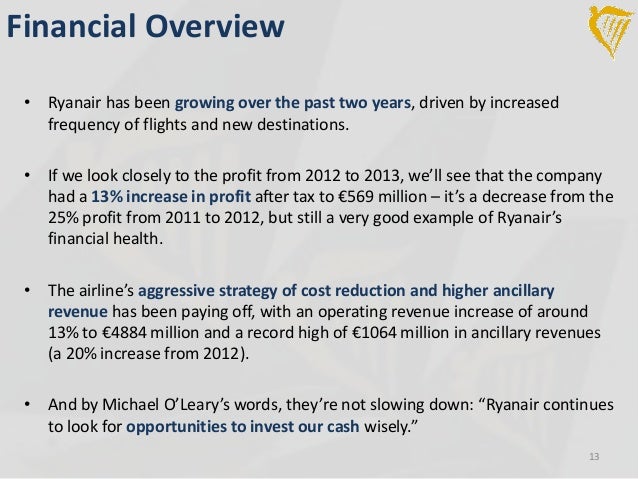 Financial Overview

• Ryanair has been growing over the past two years, driven by increased frequency of flights and new destinations.

• If we look closely to the profit from 2012 to 2013, we'll see that the company had a 13% increase in profit after tax to €569 million – it's a decrease from the 25% profit from 2011 to 2012, but still a very good example of Ryanair's financial health.

• The airline's aggressive strategy of cost reduction and higher ancillary revenue has been paying off, with an operating revenue increase of around 13% to €4884 million and a record high of €1064 million in ancillary revenues (a 20% increase from 2012).

• And by Michael O'Leary's words, they're not slowing down: "Ryanair continues to look for opportunities to invest our cash wisely."

13